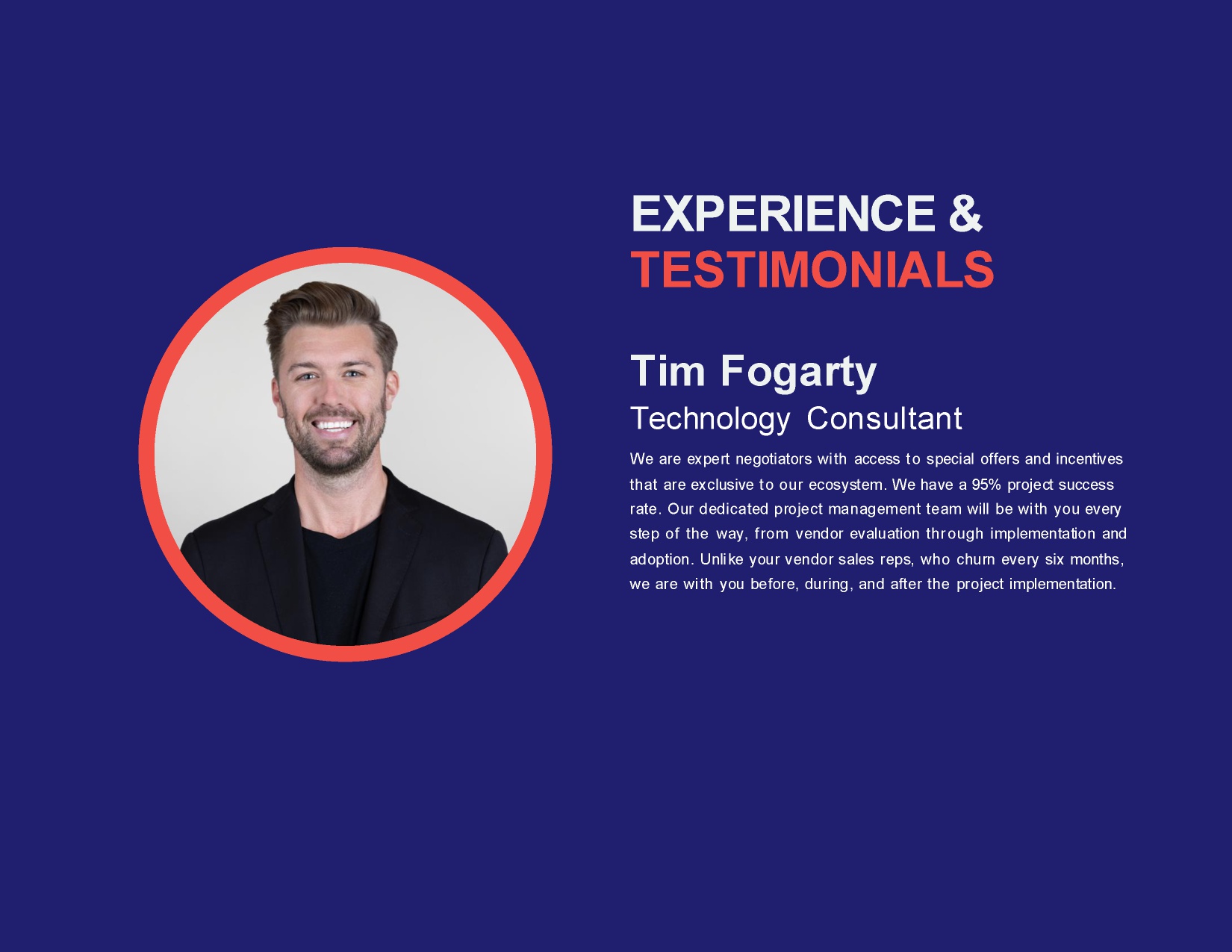 EXPERIENCE &
TESTIMONIALS

Tim Fogarty
Technology Consultant

We are expert negotiators with access to special offers and incentives that are exclusive to our ecosystem. We have a 95% project success rate. Our dedicated project management team will be with you every step of the way, from vendor evaluation through implementation and adoption. Unlike your vendor sales reps, who churn every six months, we are with you before, during, and after the project implementation.